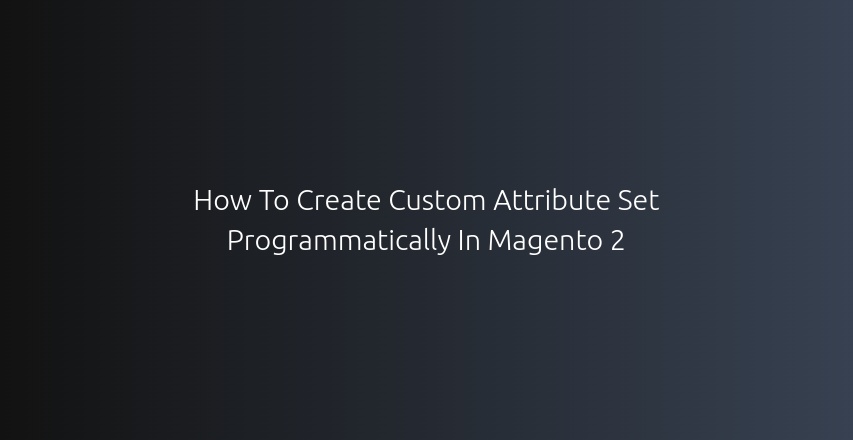 How To Create Custom Attribute Set Programmatically In Magento 2